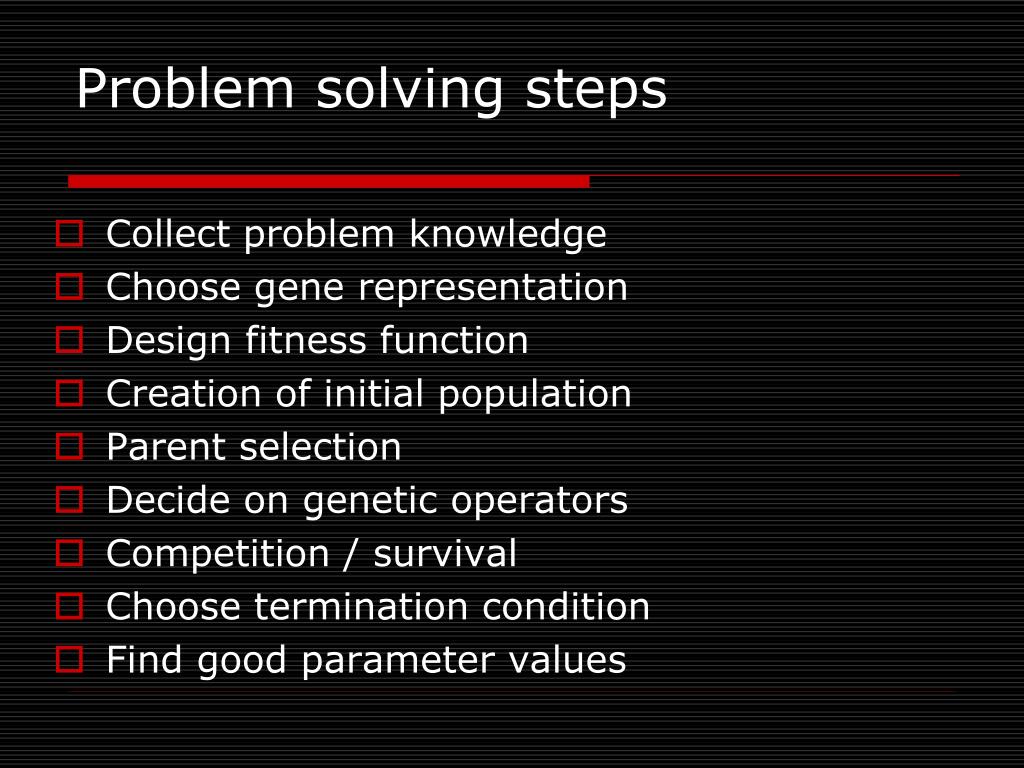 Problem solving steps

- Collect problem knowledge
- Choose gene representation
- Design fitness function
- Creation of initial population
- Parent selection
- Decide on genetic operators
- Competition / survival
- Choose termination condition
- Find good parameter values